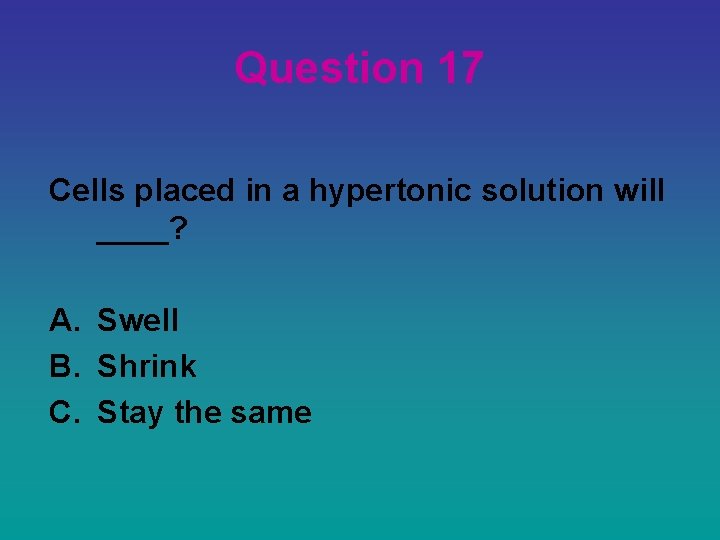 Question 17

Cells placed in a hypertonic solution will ____?

A. Swell
B. Shrink
C. Stay the same